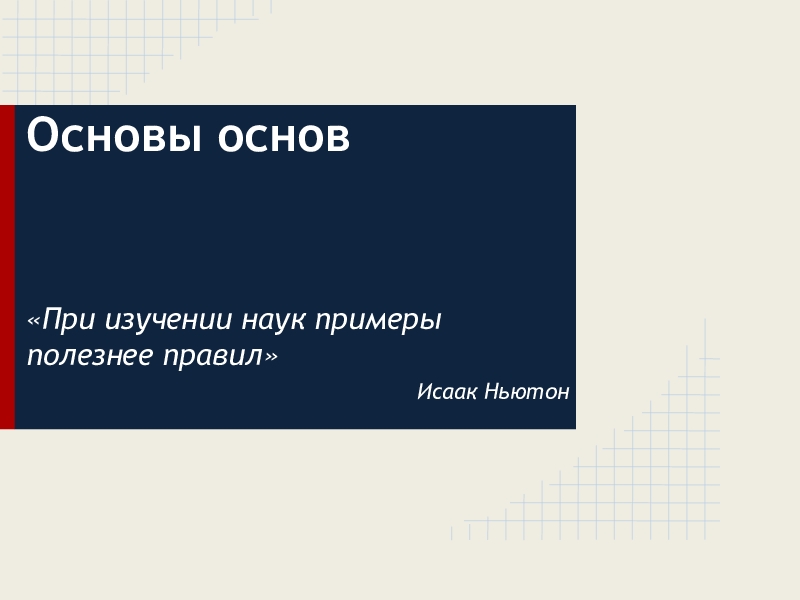 Основы основ

«При изучении наук примеры полезнее правил»

Исаак Ньютон